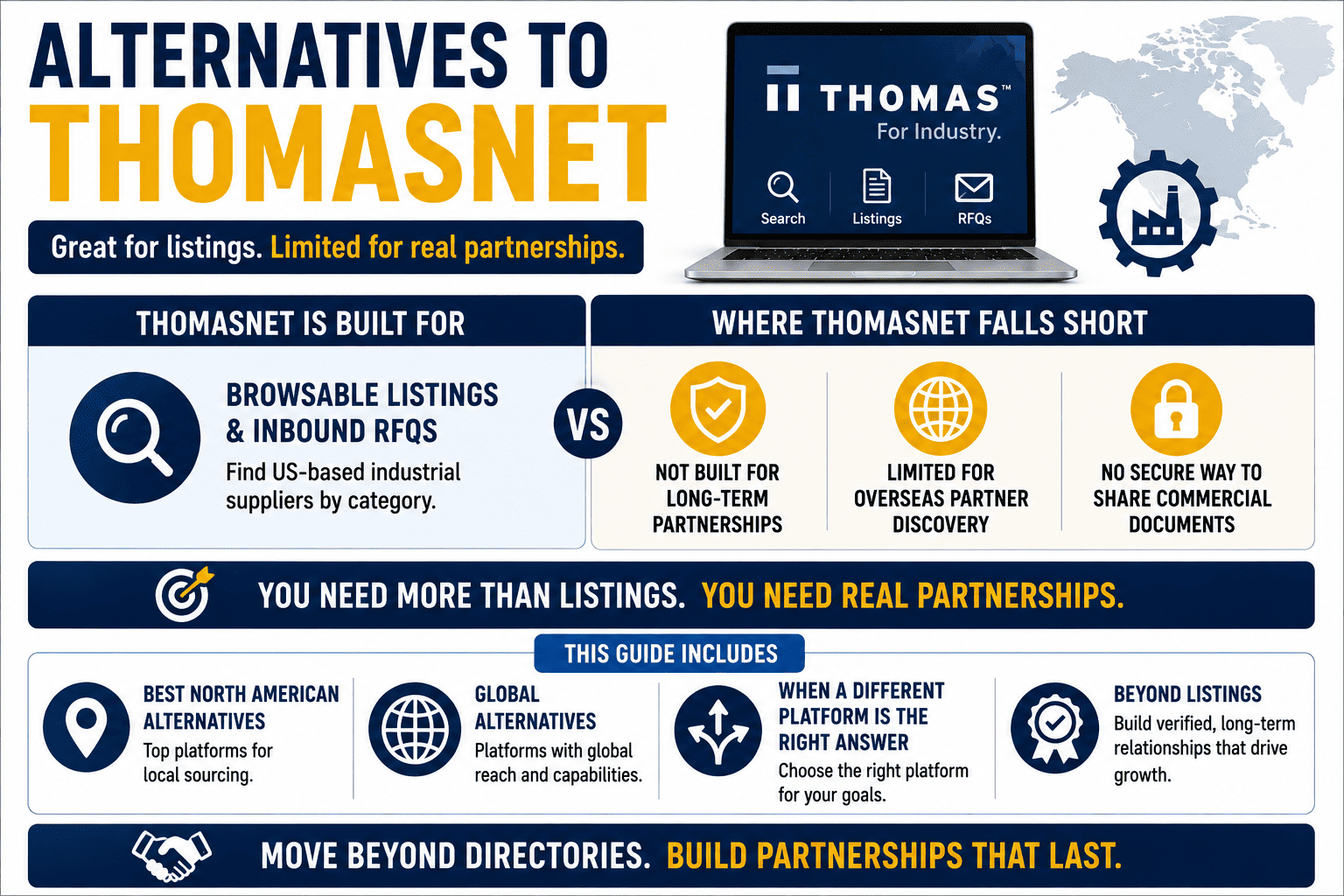 ALTERNATIVES TO
THOMASNET

Great for listings. Limited for real partnerships.

THOMAS™
For Industry.

Search
Listings
RFQs

THOMASNET IS BUILT FOR

BROWSABLE LISTINGS & INBOUND RFQS
Find US-based industrial suppliers by category.

VS

WHERE THOMASNET FALLS SHORT

NOT BUILT FOR LONG-TERM PARTNERSHIPS

LIMITED FOR OVERSEAS PARTNER DISCOVERY

NO SECURE WAY TO SHARE COMMERCIAL DOCUMENTS

YOU NEED MORE THAN LISTINGS. YOU NEED REAL PARTNERSHIPS.

THIS GUIDE INCLUDES

BEST NORTH AMERICAN ALTERNATIVES
Top platforms for local sourcing.

GLOBAL ALTERNATIVES
Platforms with global reach and capabilities.

WHEN A DIFFERENT PLATFORM IS THE RIGHT ANSWER
Choose the right platform for your goals.

BEYOND LISTINGS
Build verified, long-term relationships that drive growth.

MOVE BEYOND DIRECTORIES. BUILD PARTNERSHIPS THAT LAST.